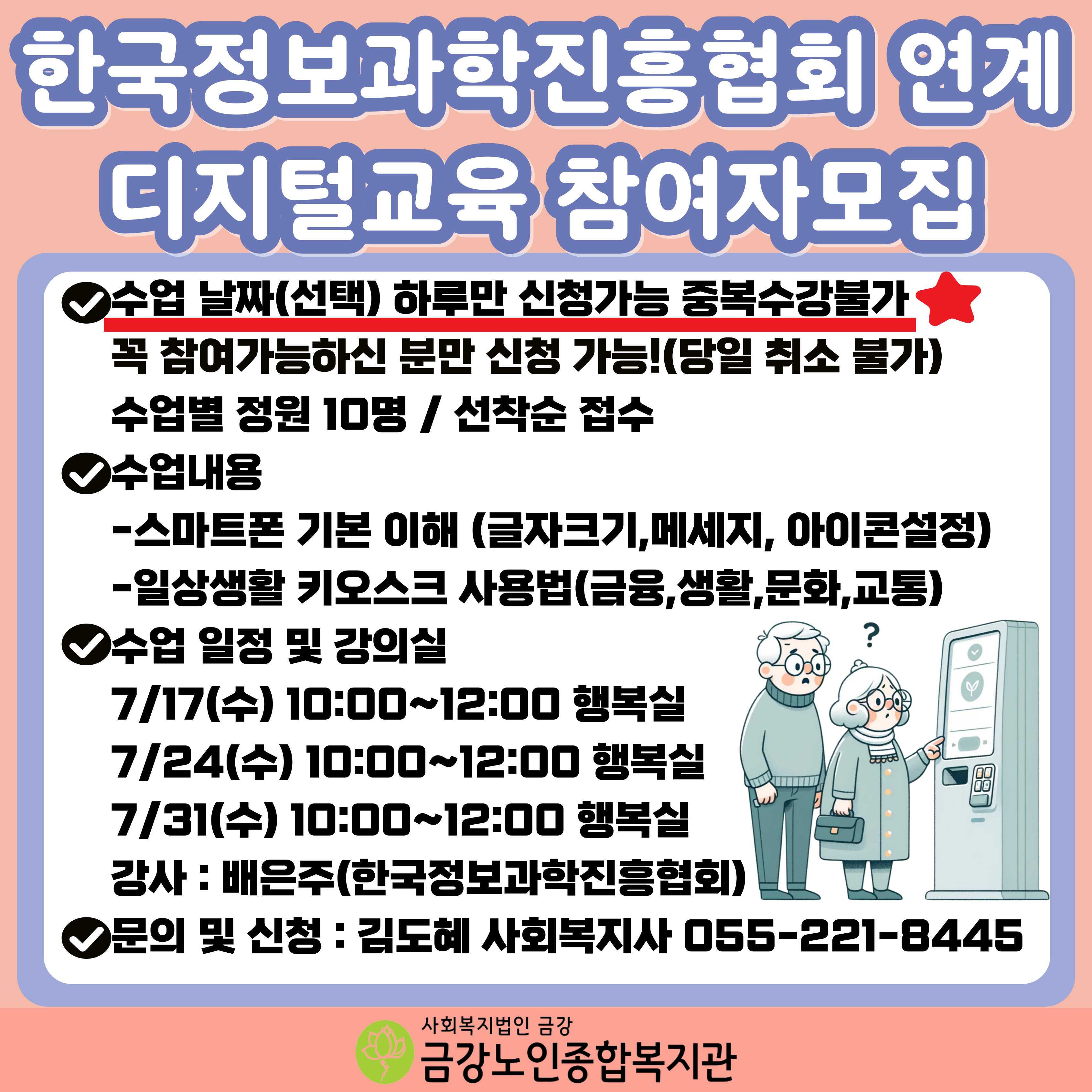 한국정보과학진흥협회 연계
디지털교육 참여자모집

수업 날짜(선택) 하루만 신청가능 중복수강불가
꼭 참여가능하신 분만 신청 가능!(당일 취소 불가)
수업별 정원 10명 / 선착순 접수

수업내용
-스마트폰 기본 이해 (글자크기,메세지, 아이콘설정)
-일상생활 키오스크 사용법(금융,생활,문화,교통)

수업 일정 및 강의실
7/17(수) 10:00~12:00 행복실
7/24(수) 10:00~12:00 행복실
7/31(수) 10:00~12:00 행복실
강사 : 배은주(한국정보과학진흥협회)

문의 및 신청 : 김도혜 사회복지사 055-221-8445

?

사회복지법인 금강
금강노인종합복지관